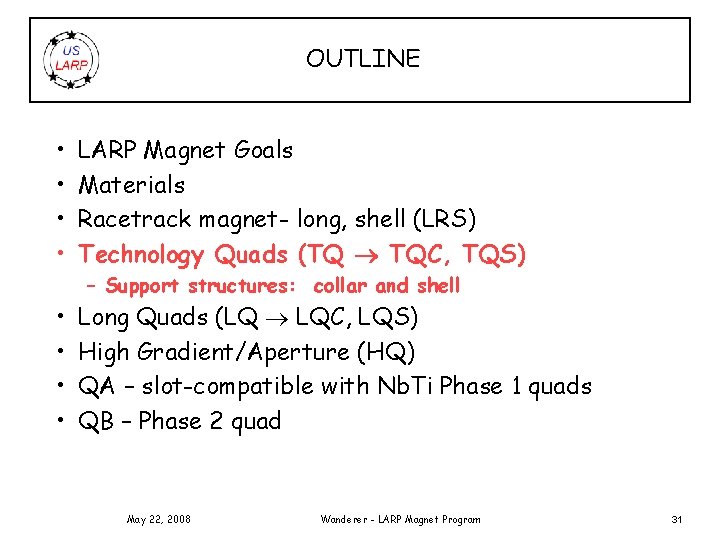 US
LARP

OUTLINE

• LARP Magnet Goals
• Materials
• Racetrack magnet- long, shell (LRS)
• Technology Quads (TQ $\rightarrow$ TQC, TQS)
– Support structures: collar and shell
• Long Quads (LQ $\rightarrow$ LQC, LQS)
• High Gradient/Aperture (HQ)
• QA – slot-compatible with NbTi Phase 1 quads
• QB – Phase 2 quad

May 22, 2008

Wanderer - LARP Magnet Program

31